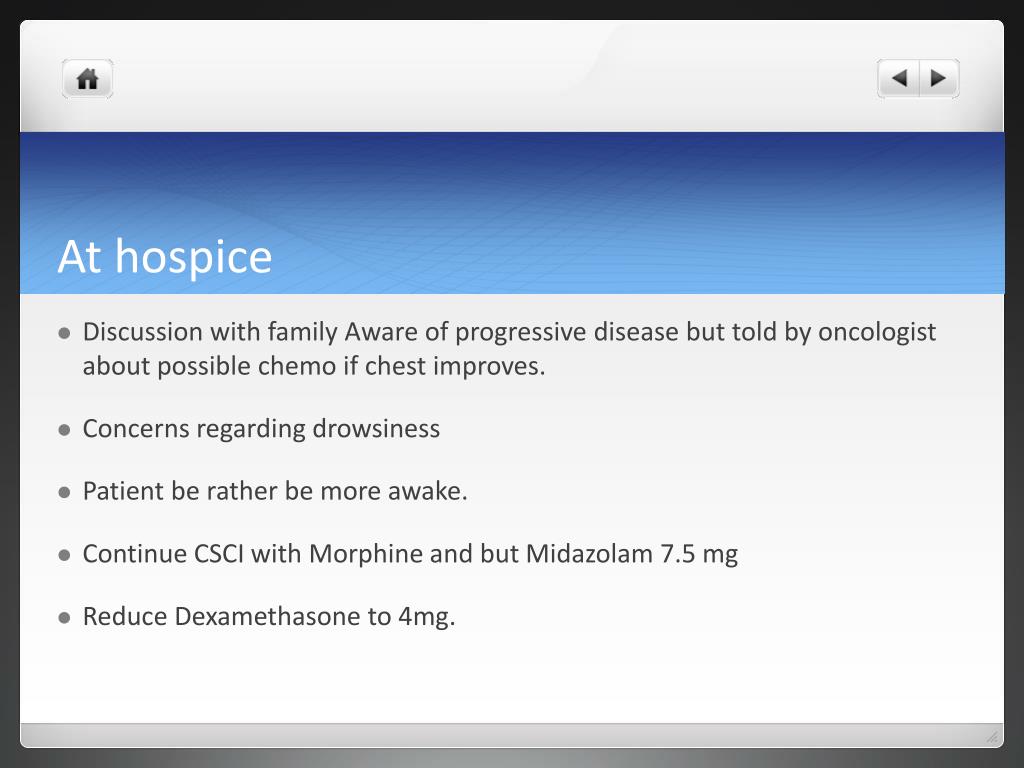 At hospice

- Discussion with family Aware of progressive disease but told by oncologist about possible chemo if chest improves.
- Concerns regarding drowsiness
- Patient be rather be more awake.
- Continue CSCI with Morphine and but Midazolam 7.5 mg
- Reduce Dexamethasone to 4mg.